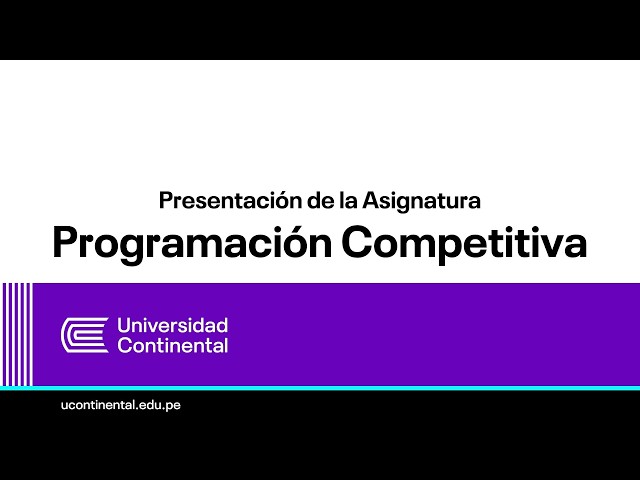 Presentación de la Asignatura
Programación Competitiva

Universidad
Continental

ucontinental.edu.pe